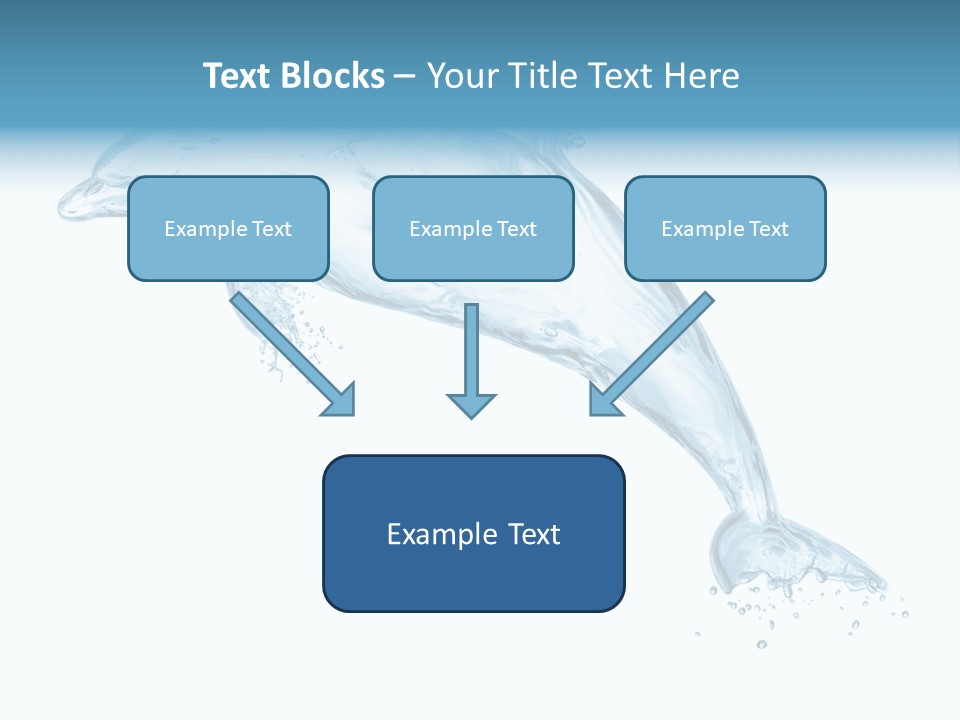 Text Blocks – Your Title Text Here

Example Text

Example Text

Example Text

Example Text